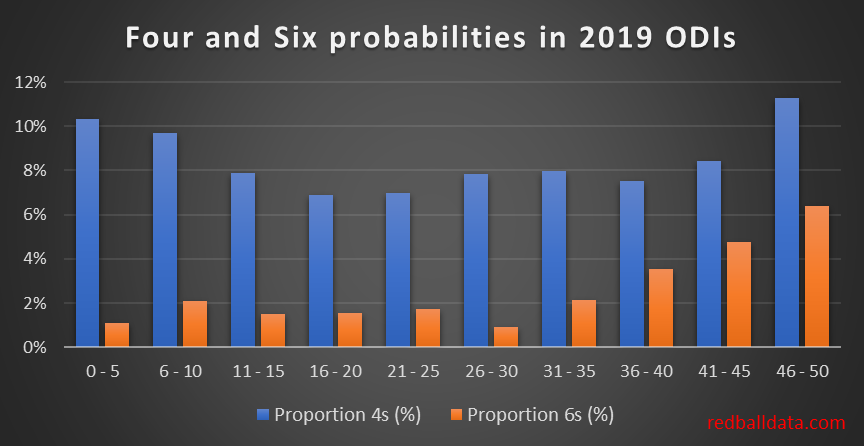 Four and Six probabilities in 2019 ODIs

12%
10%
8%
6%
4%
2%
0%

0 - 5
6 - 10
11 - 15
16 - 20
21 - 25
26 - 30
31 - 35
36 - 40
41 - 45
46 - 50

Proportion 4s (%)
Proportion 6s (%)

redballdata.com